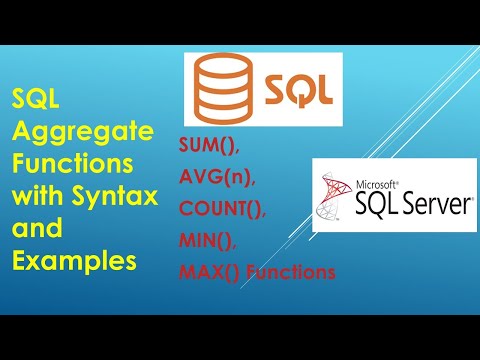 SQL Aggregate Functions with Syntax and Examples

SQL

SUM(),
AVG(n),
COUNT(),
MIN(),
MAX() Functions

Microsoft®
SQL Server®